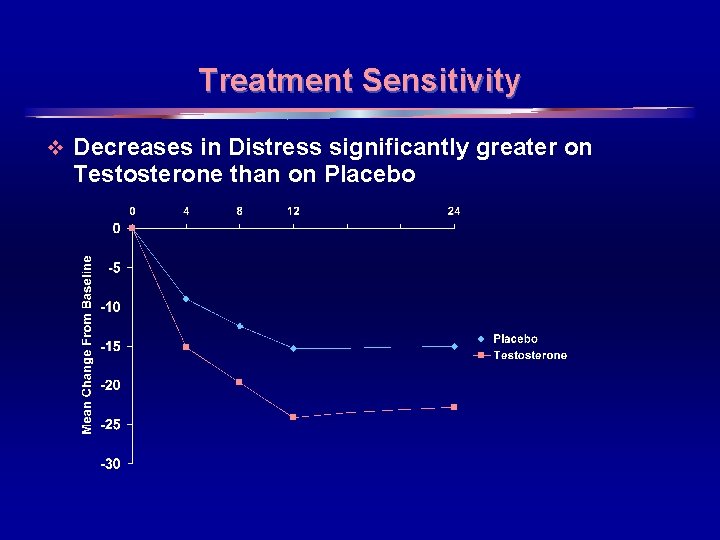 Treatment Sensitivity

❖ Decreases in Distress significantly greater on Testosterone than on Placebo

0 4 8 12 24

0
-5
-10
-15
-20
-25
-30

Mean Change From Baseline

Placebo
Testosterone